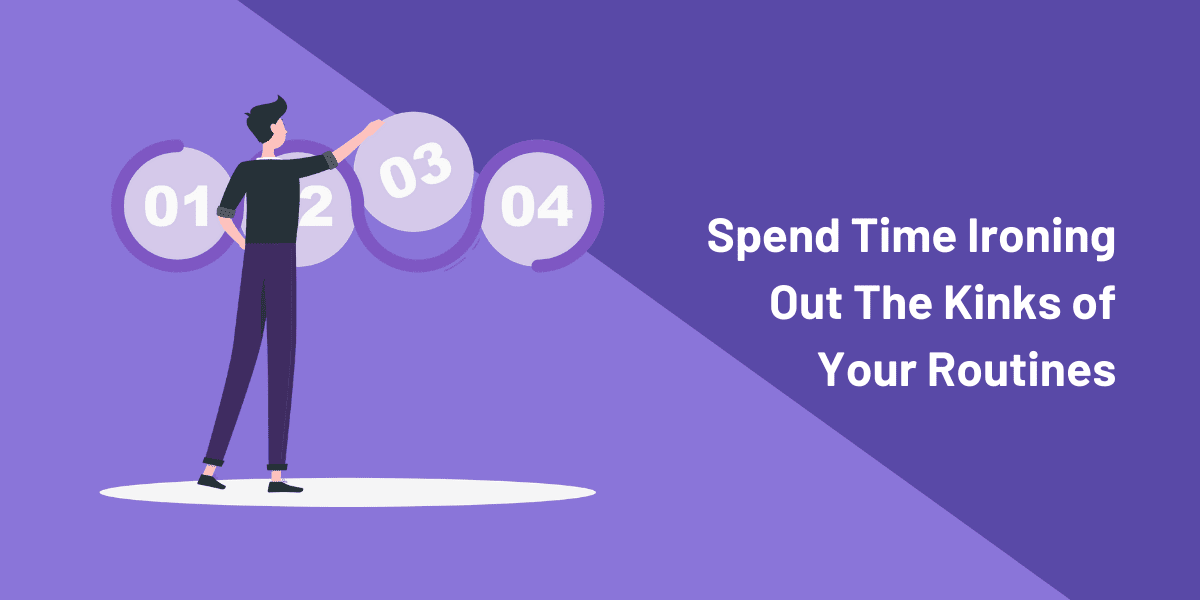 01
2
03
04

Spend Time Ironing Out The Kinks of Your Routines